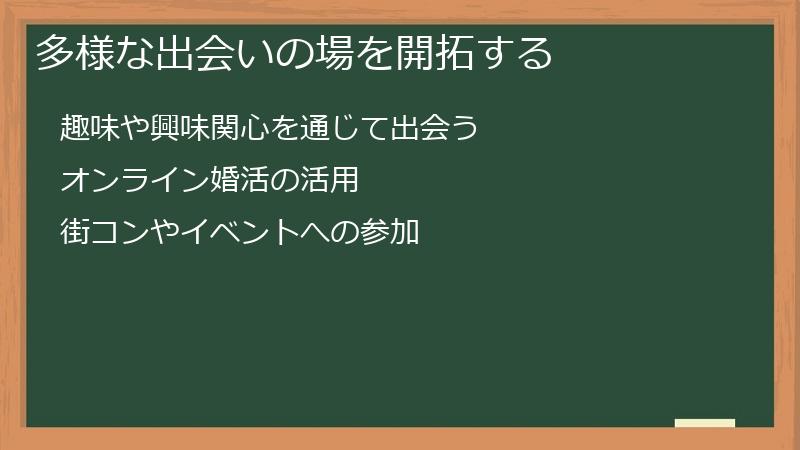 多様な出会いの場を開拓する

趣味や興味関心を通じて出会う

オンライン婚活の活用

街コンやイベントへの参加